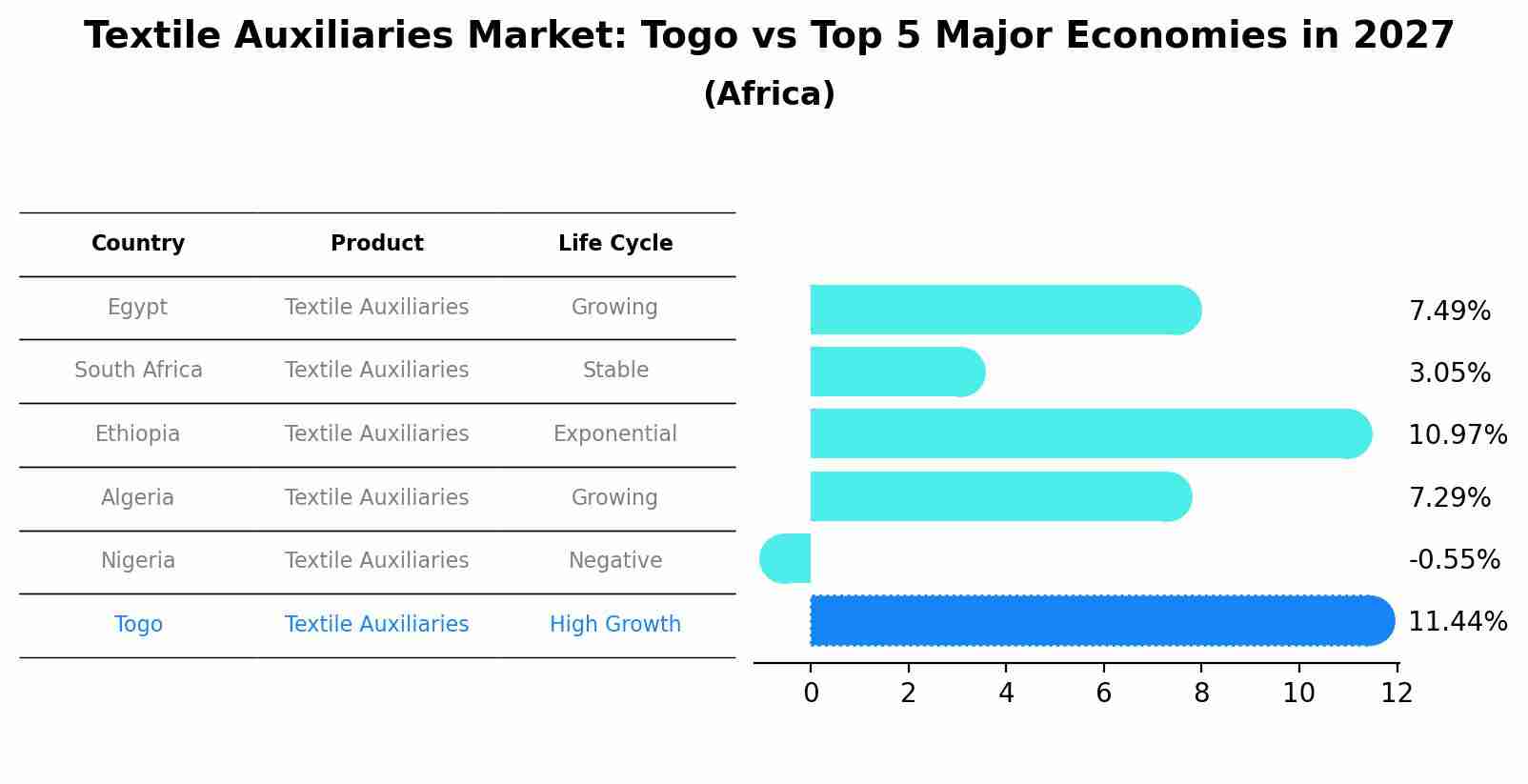 Textile Auxiliaries Market: Togo vs Top 5 Major Economies in 2027
(Africa)

| Country | Product | Life Cycle |
|---|---|---|
| Egypt | Textile Auxiliaries | Growing |
| South Africa | Textile Auxiliaries | Stable |
| Ethiopia | Textile Auxiliaries | Exponential |
| Algeria | Textile Auxiliaries | Growing |
| Nigeria | Textile Auxiliaries | Negative |
| Togo | Textile Auxiliaries | High Growth |

7.49%
3.05%
10.97%
7.29%
-0.55%
11.44%

0 2 4 6 8 10 12